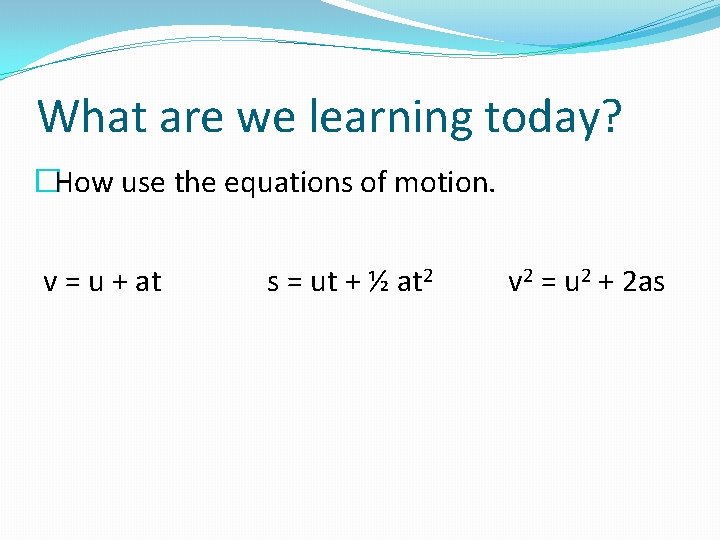 What are we learning today?

How use the equations of motion.

$v = u + at$ $s = ut + \frac{1}{2} at^2$ $v^2 = u^2 + 2as$